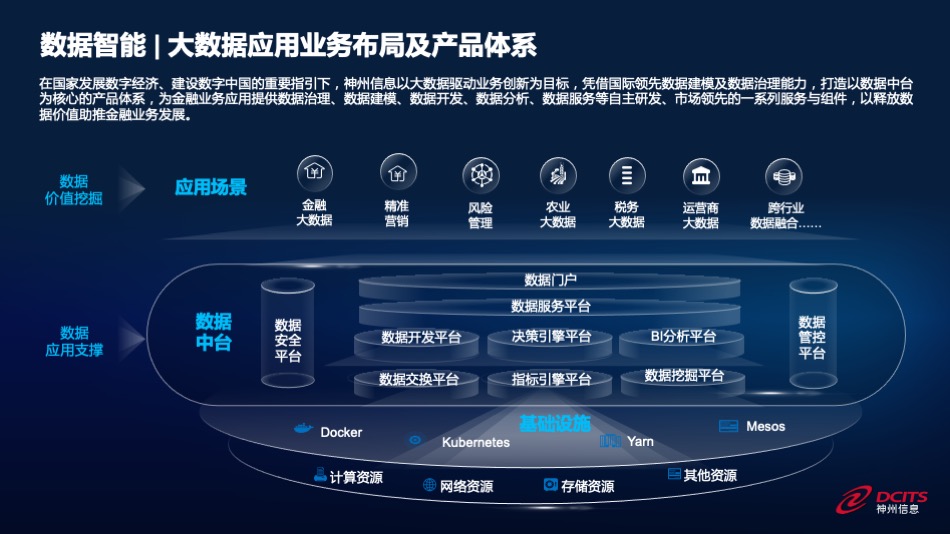 数据智能 | 大数据应用业务布局及产品体系

在国家发展数字经济、建设数字中国的重要指引下，神州信息以大数据驱动业务创新为目标，凭借国际领先数据建模及数据治理能力，打造以数据中台为核心的产品体系，为金融业务应用提供数据治理、数据建模、数据开发、数据分析、数据服务等自主研发、市场领先的一系列服务与组件，以释放数据价值助推金融业务发展。

数据价值挖掘

应用场景

金融大数据

精准营销

风险管理

农业大数据

税务大数据

运营商大数据

跨行业数据融合……

数据应用支撑

数据中台

数据安全平台

数据门户

数据服务平台

数据开发平台

决策引擎平台

BI分析平台

数据交换平台

指标引擎平台

数据挖掘平台

数据管控平台

基础设施

Docker

Kubernetes

Yarn

Mesos

计算资源

网络资源

存储资源

其他资源

DCITS
神州信息